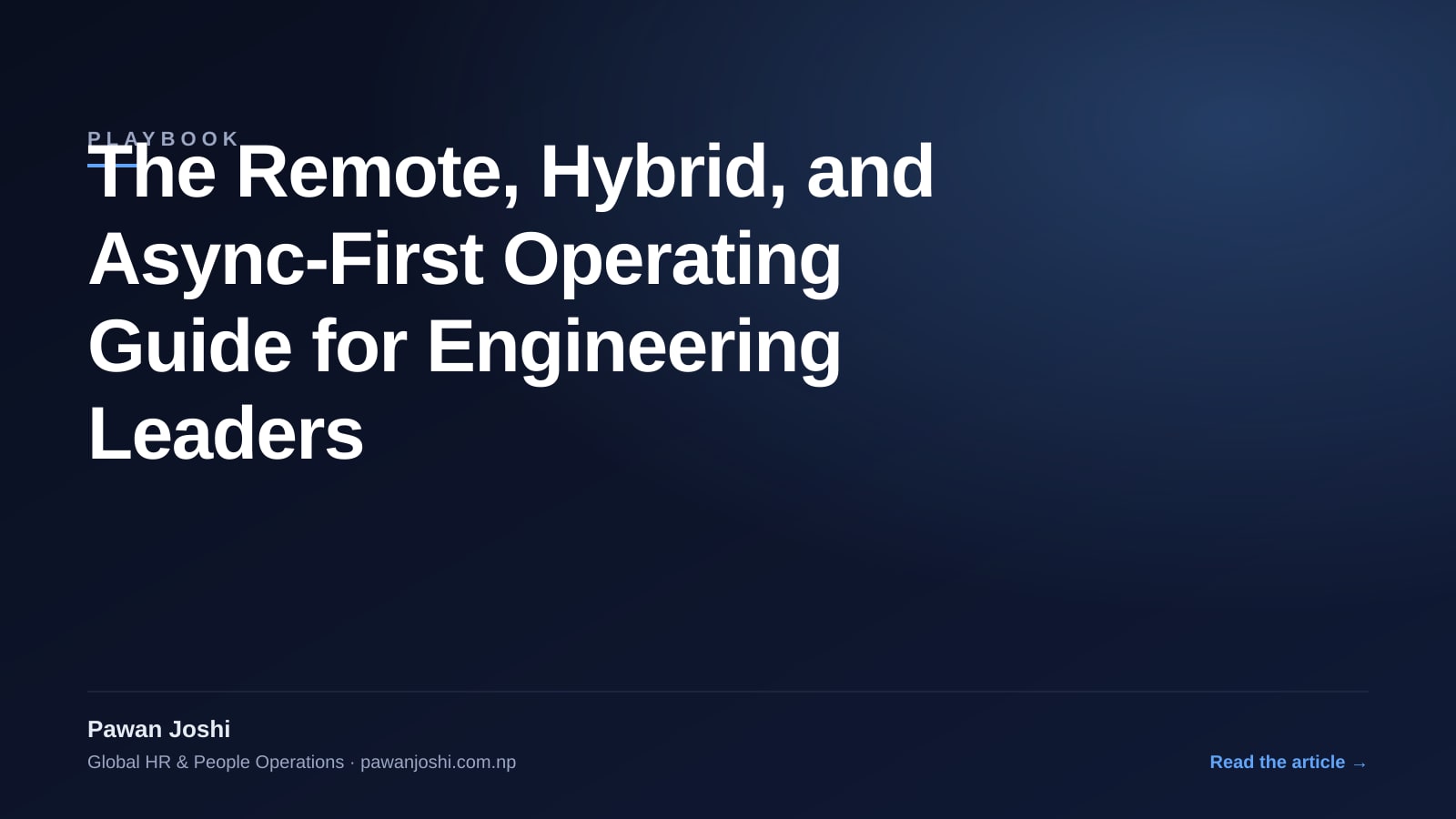 PLAYBOOK

The Remote, Hybrid, and Async-First Operating Guide for Engineering Leaders

Pawan Joshi

Global HR & People Operations · pawanjoshi.com.np

Read the article →